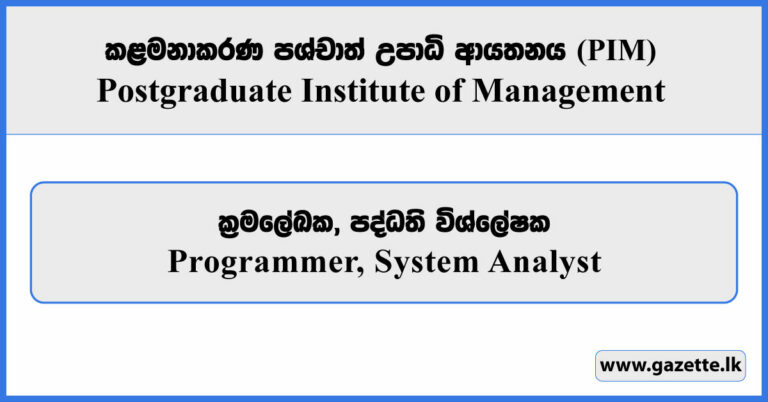 කළමනාකරණ පශ්චාත් උපාධි ආයතනය (PIM)
Postgraduate Institute of Management

ක්‍රමලේඛක, පද්ධති විශ්ලේෂක
Programmer, System Analyst

www.gazette.lk